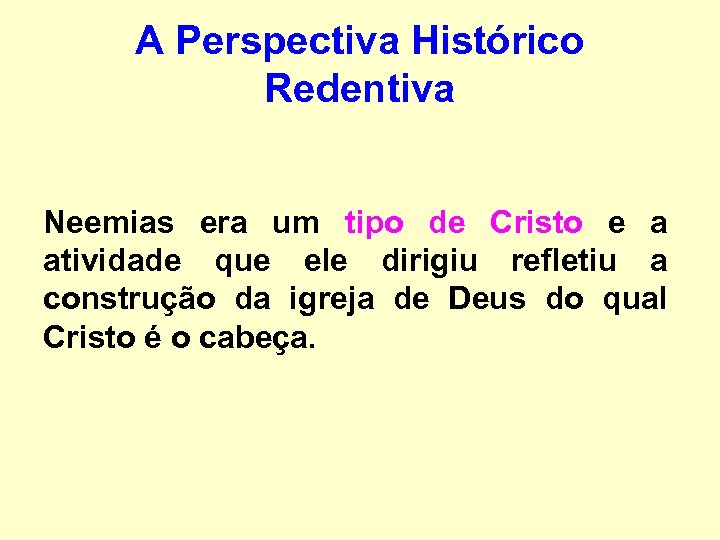 A Perspectiva Histórico Redentiva

Neemias era um tipo de Cristo e a atividade que ele dirigiu refletiu a construção da igreja de Deus do qual Cristo é o cabeça.